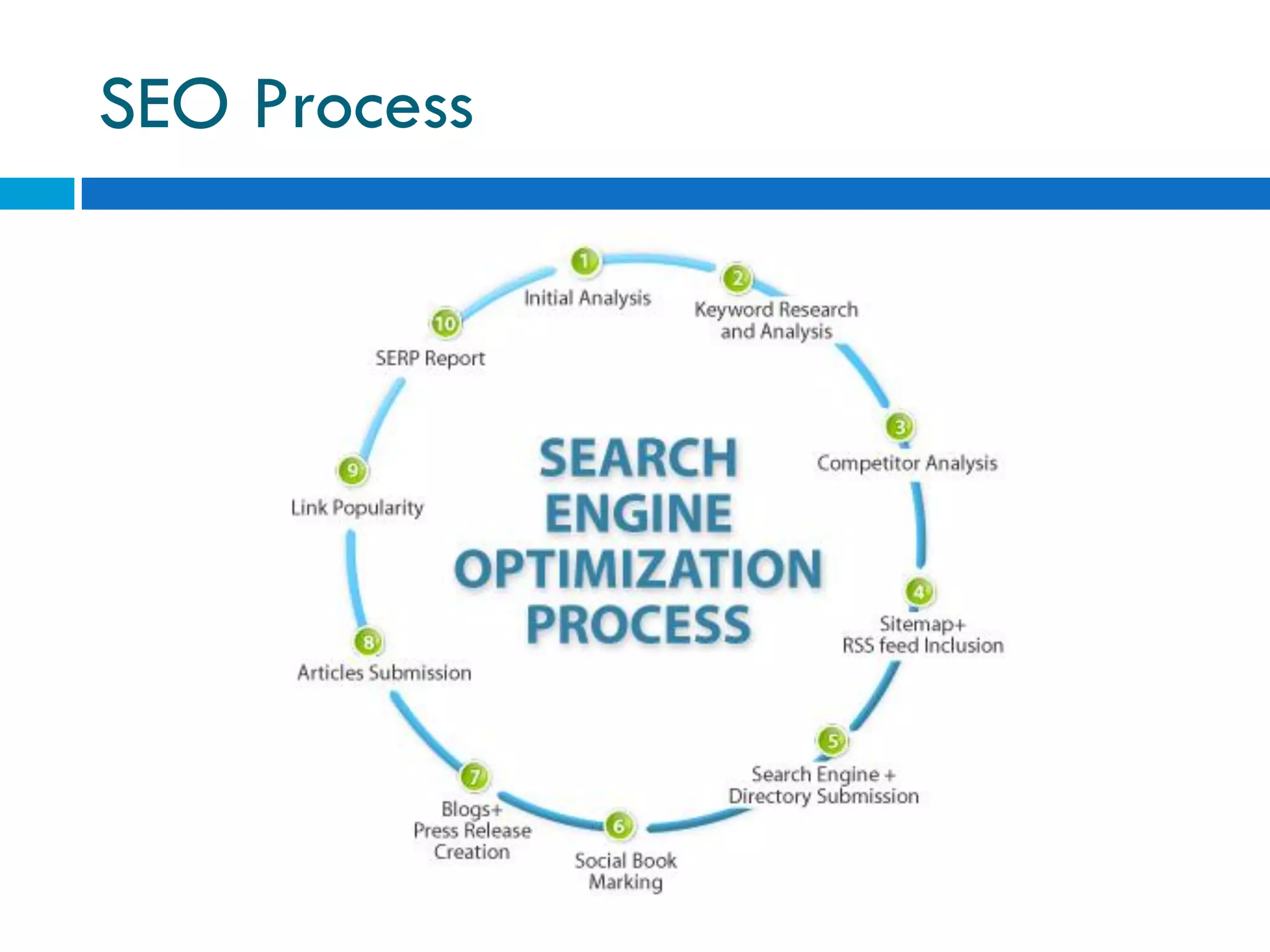 SEO Process

SEARCH ENGINE OPTIMIZATION PROCESS

1
Initial Analysis

2
Keyword Research and Analysis

3
Competitor Analysis

4
Sitemap+ RSS feed Inclusion

5
Search Engine + Directory Submission

6
Social Book Marking

7
Blogs+ Press Release Creation

8
Articles Submission

9
Link Popularity

10
SERP Report